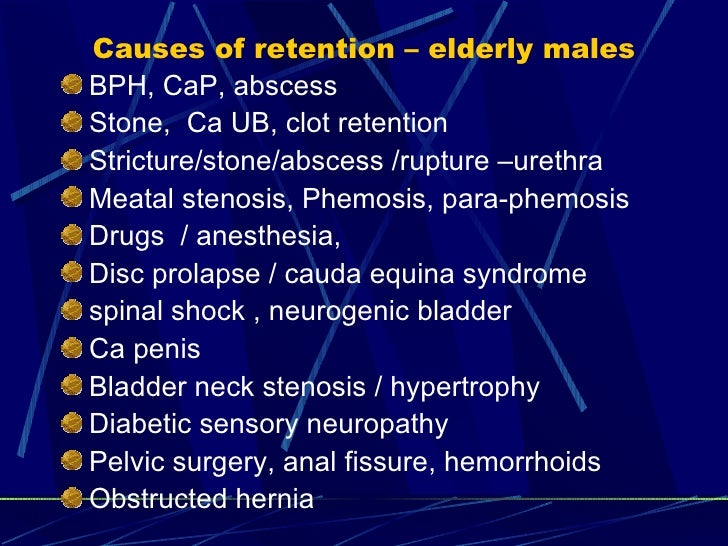 Causes of retention – elderly males

BPH, CaP, abscess

Stone, Ca UB, clot retention

Stricture/stone/abscess /rupture –urethra

Meatal stenosis, Phemosis, para-phemosis

Drugs / anesthesia,

Disc prolapse / cauda equina syndrome

spinal shock , neurogenic bladder

Ca penis

Bladder neck stenosis / hypertrophy

Diabetic sensory neuropathy

Pelvic surgery, anal fissure, hemorrhoids

Obstructed hernia